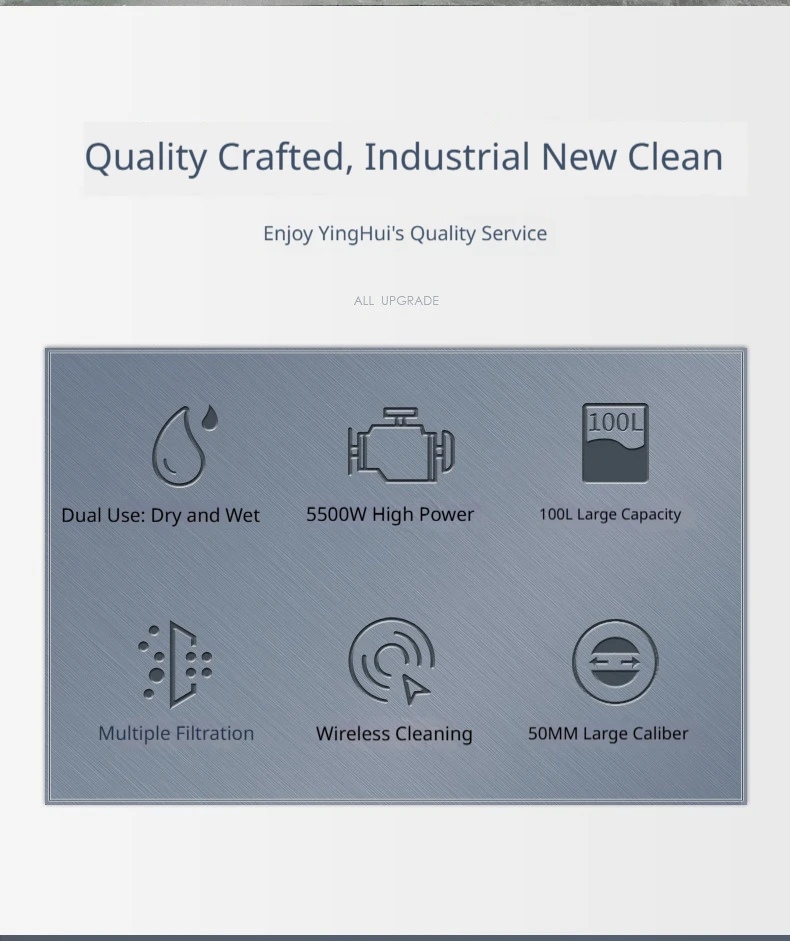 Quality Crafted, Industrial New Clean

Enjoy YingHui's Quality Service

ALL UPGRADE

Dual Use: Dry and Wet

5500W High Power

100L

100L Large Capacity

Multiple Filtration

Wireless Cleaning

50MM Large Caliber